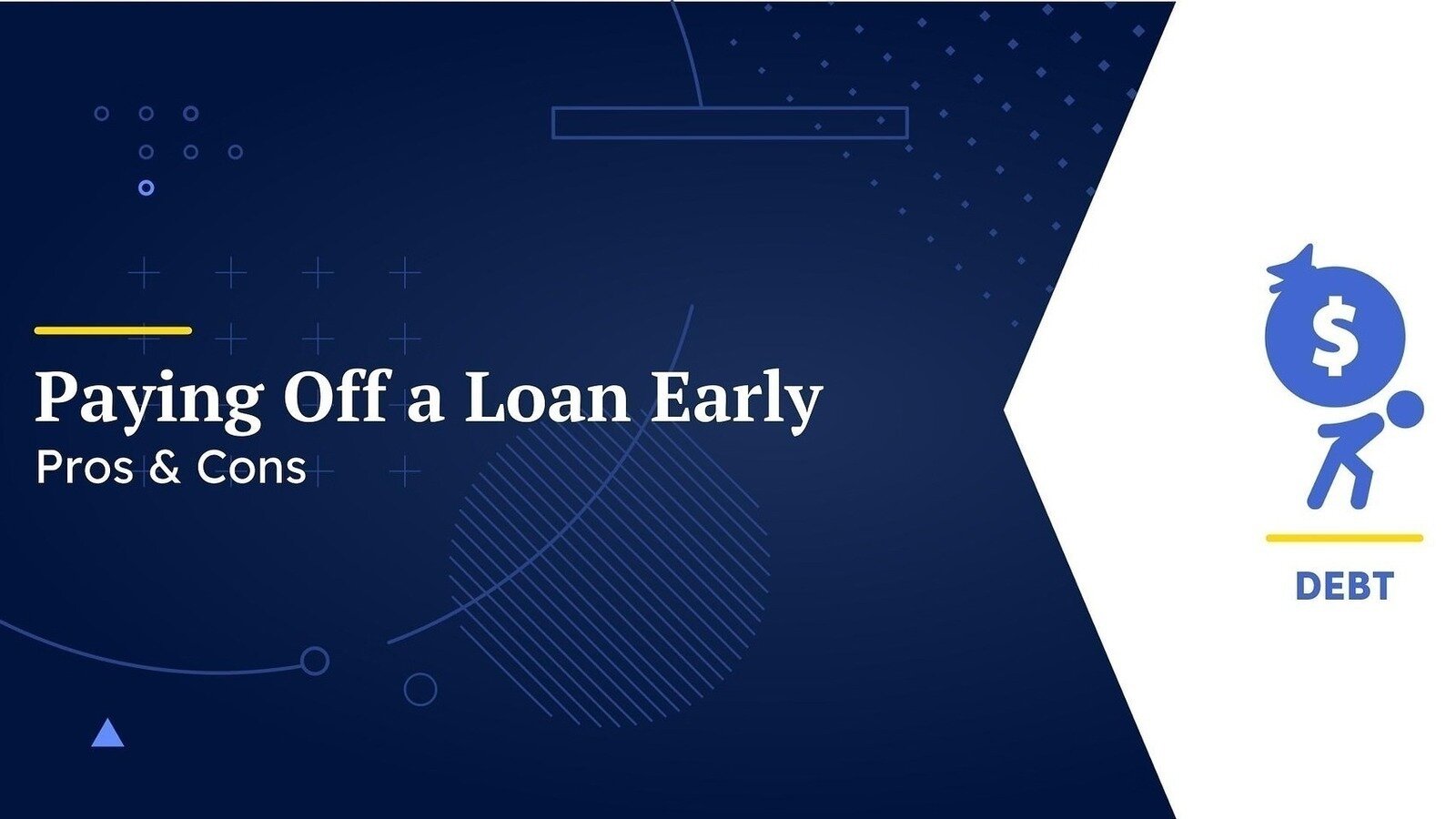 Paying Off a Loan Early
Pros & Cons

$

DEBT